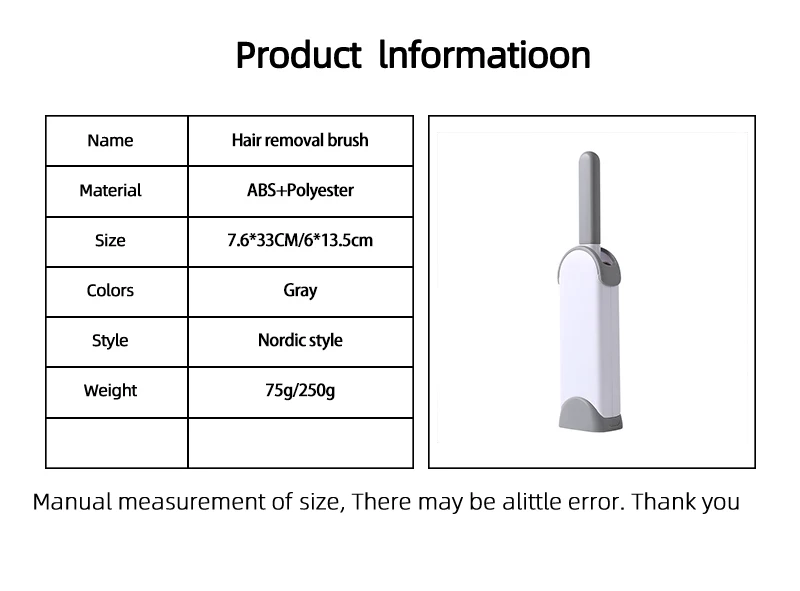 Product lnformatioon

| Name | Hair removal brush |
|---|---|
| Material | ABS+Polyester |
| Size | 7.6*33CM/6*13.5cm |
| Colors | Gray |
| Style | Nordic style |
| Weight | 75g/250g |
| | |

Manual measurement of size, There may be alittle error. Thank you